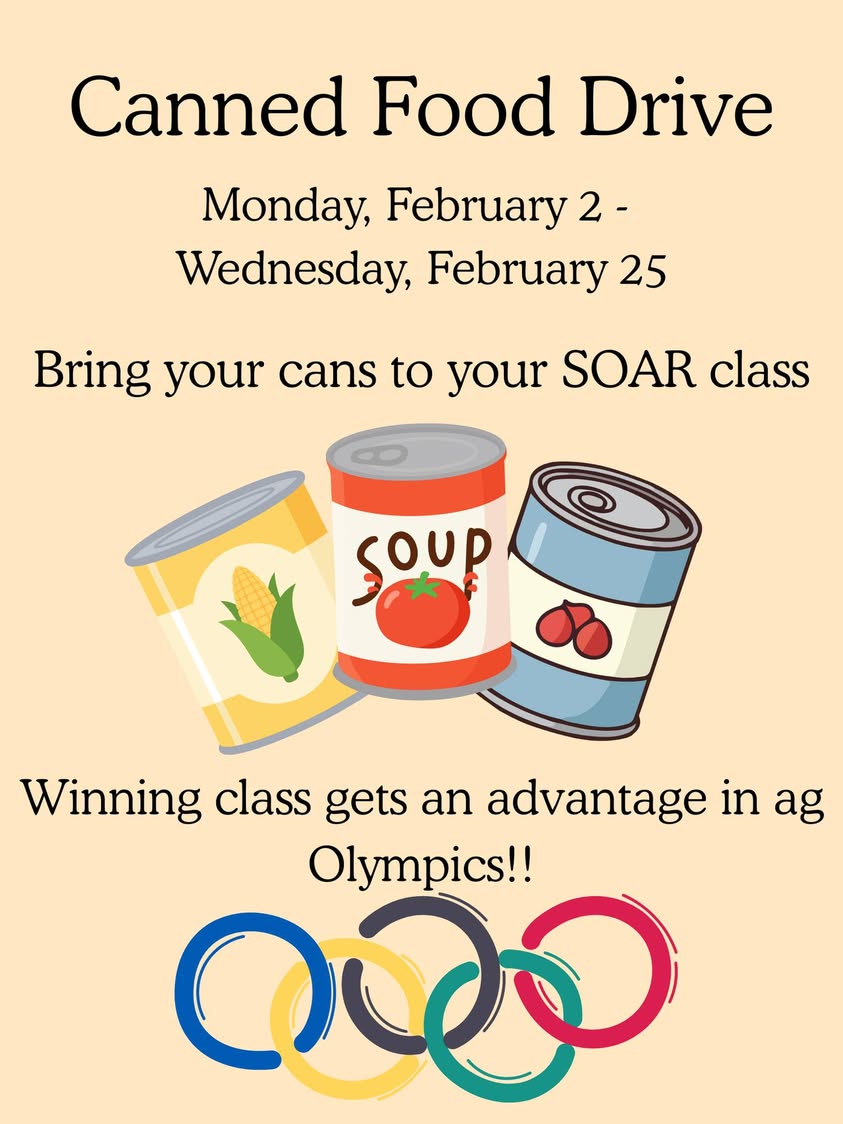 Canned Food Drive

Monday, February 2 -
Wednesday, February 25

Bring your cans to your SOAR class

SOUP

Winning class gets an advantage in ag Olympics!!